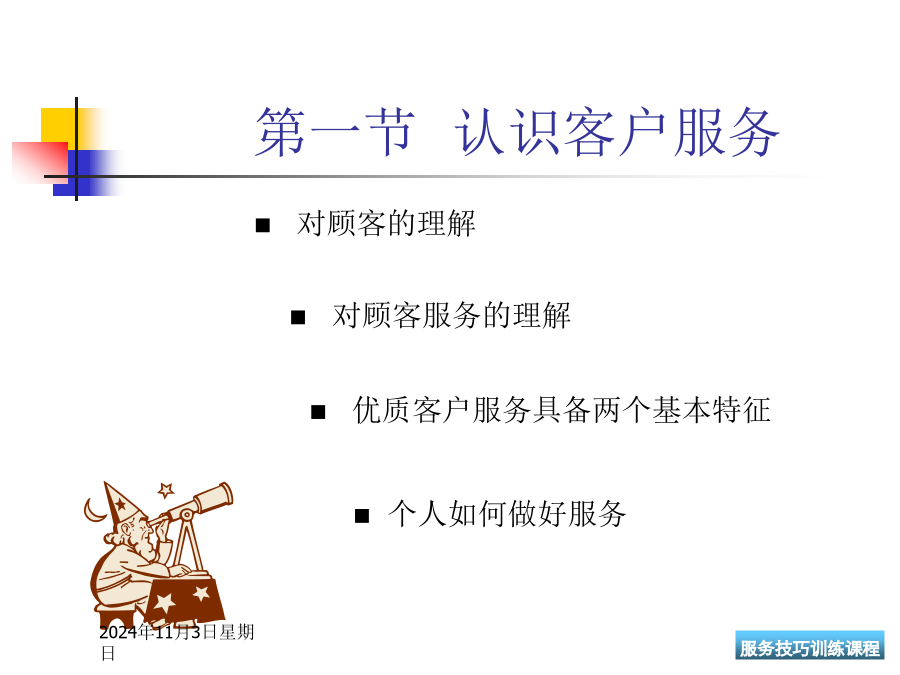 第一节 认识客户服务

■ 对顾客的理解

■ 对顾客服务的理解

■ 优质客户服务具备两个基本特征

■ 个人如何做好服务

2024年11月3日星期日

服务技巧训练课程